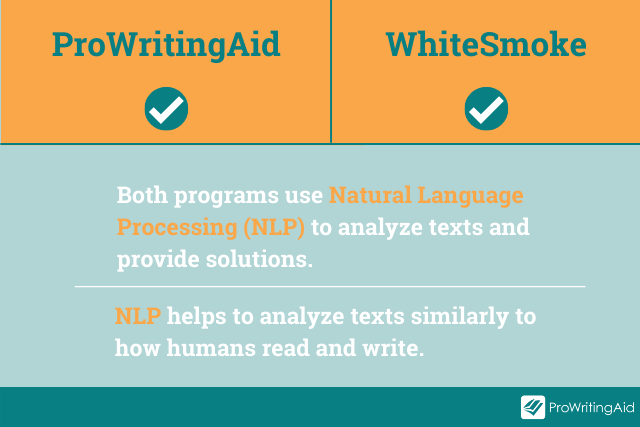 ProWritingAid

WhiteSmoke

Both programs use Natural Language Processing (NLP) to analyze texts and provide solutions.

NLP helps to analyze texts similarly to how humans read and write.

ProWritingAid